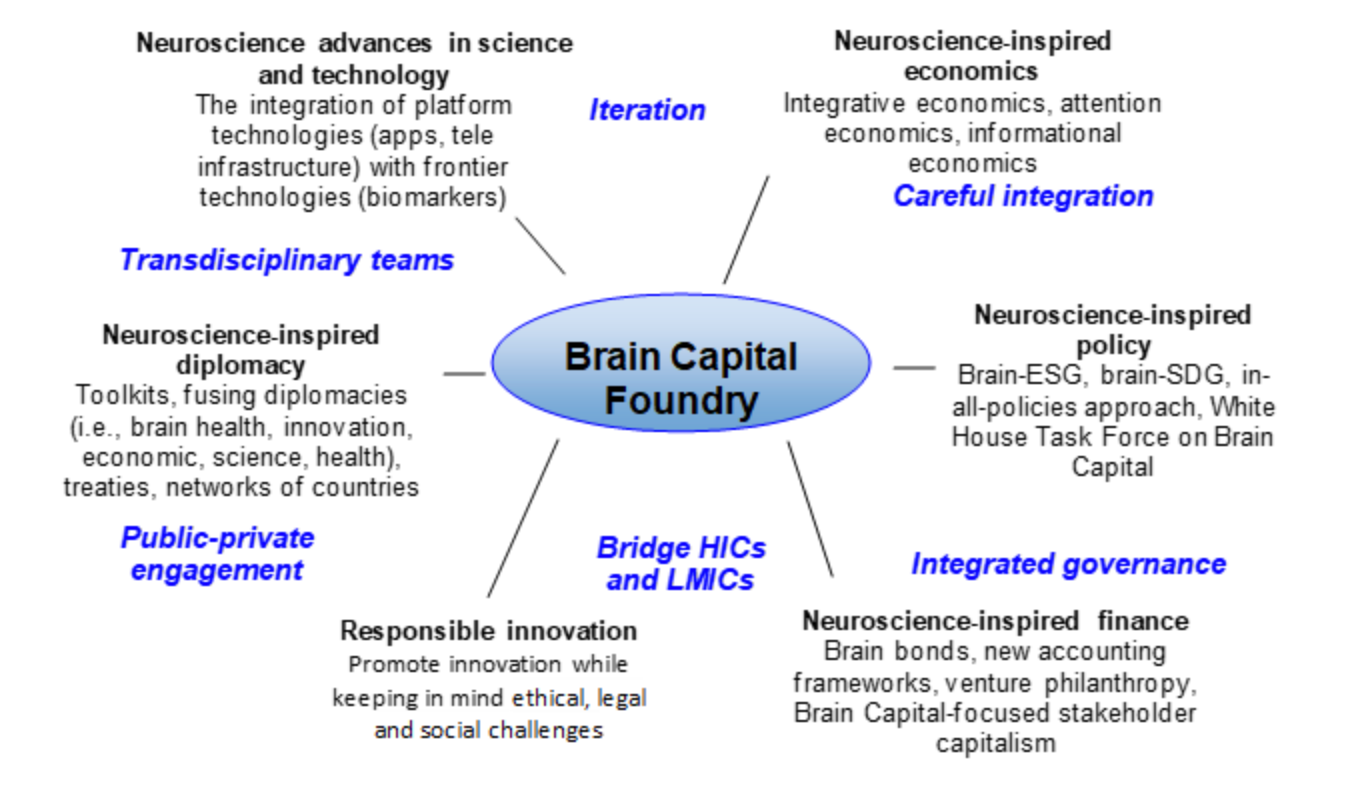 Neuroscience advances in science and technology
The integration of platform technologies (apps, tele infrastructure) with frontier technologies (biomarkers)

Iteration

Neuroscience-inspired economics
Integrative economics, attention economics, informational economics

Careful integration

Transdisciplinary teams

Neuroscience-inspired diplomacy
Toolkits, fusing diplomacies (i.e., brain health, innovation, economic, science, health), treaties, networks of countries

Brain Capital Foundry

Neuroscience-inspired policy
Brain-ESG, brain-SDG, in-all-policies approach, White House Task Force on Brain Capital

Public-private engagement

Bridge HICs and LMICs

Integrated governance

Responsible innovation
Promote innovation while keeping in mind ethical, legal and social challenges

Neuroscience-inspired finance
Brain bonds, new accounting frameworks, venture philanthropy, Brain Capital-focused stakeholder capitalism